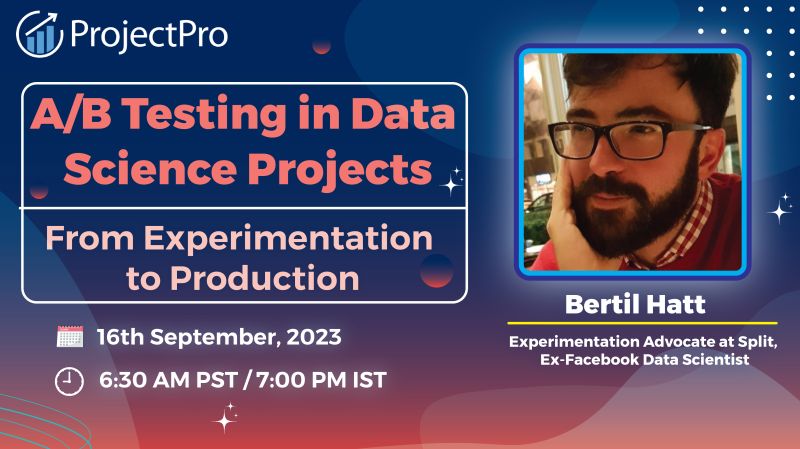 ProjectPro

A/B Testing in Data Science Projects

From Experimentation to Production

16th September, 2023

6:30 AM PST / 7:00 PM IST

Bertil Hatt

Experimentation Advocate at Split, Ex-Facebook Data Scientist